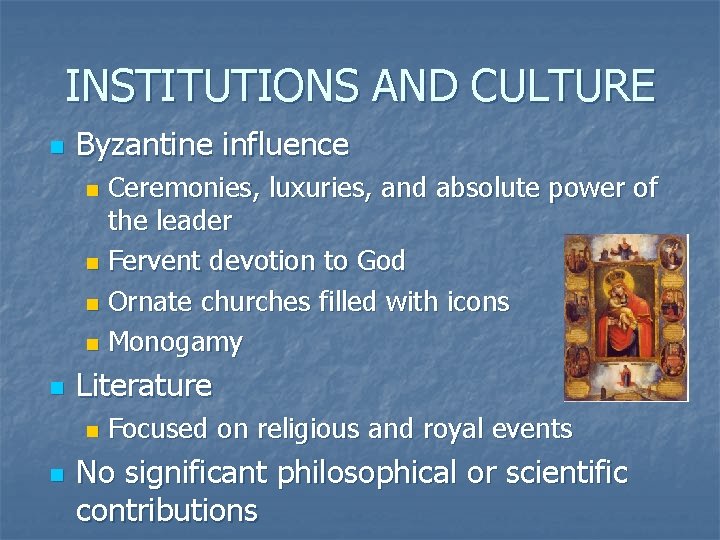 INSTITUTIONS AND CULTURE

Byzantine influence

Ceremonies, luxuries, and absolute power of the leader

Fervent devotion to God

Ornate churches filled with icons

Monogamy

Literature

Focused on religious and royal events

No significant philosophical or scientific contributions